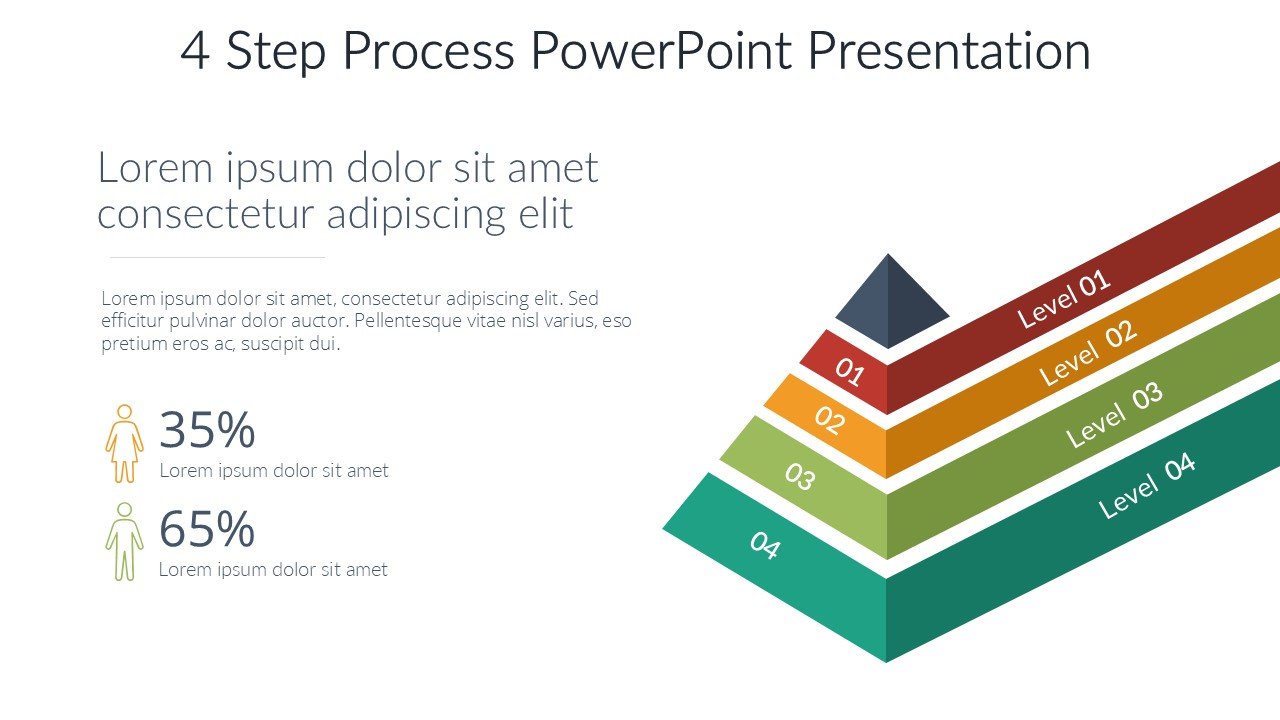 4 Step Process PowerPoint Presentation

Lorem ipsum dolor sit amet consectetur adipiscing elit

Lorem ipsum dolor sit amet, consectetur adipiscing elit. Sed efficitur pulvinar dolor auctor. Pellentesque vitae nisl varius, eso pretium eros ac, suscipit dui.

35%
Lorem ipsum dolor sit amet

65%
Lorem ipsum dolor sit amet

01
Level 01
02
Level 02
03
Level 03
04
Level 04